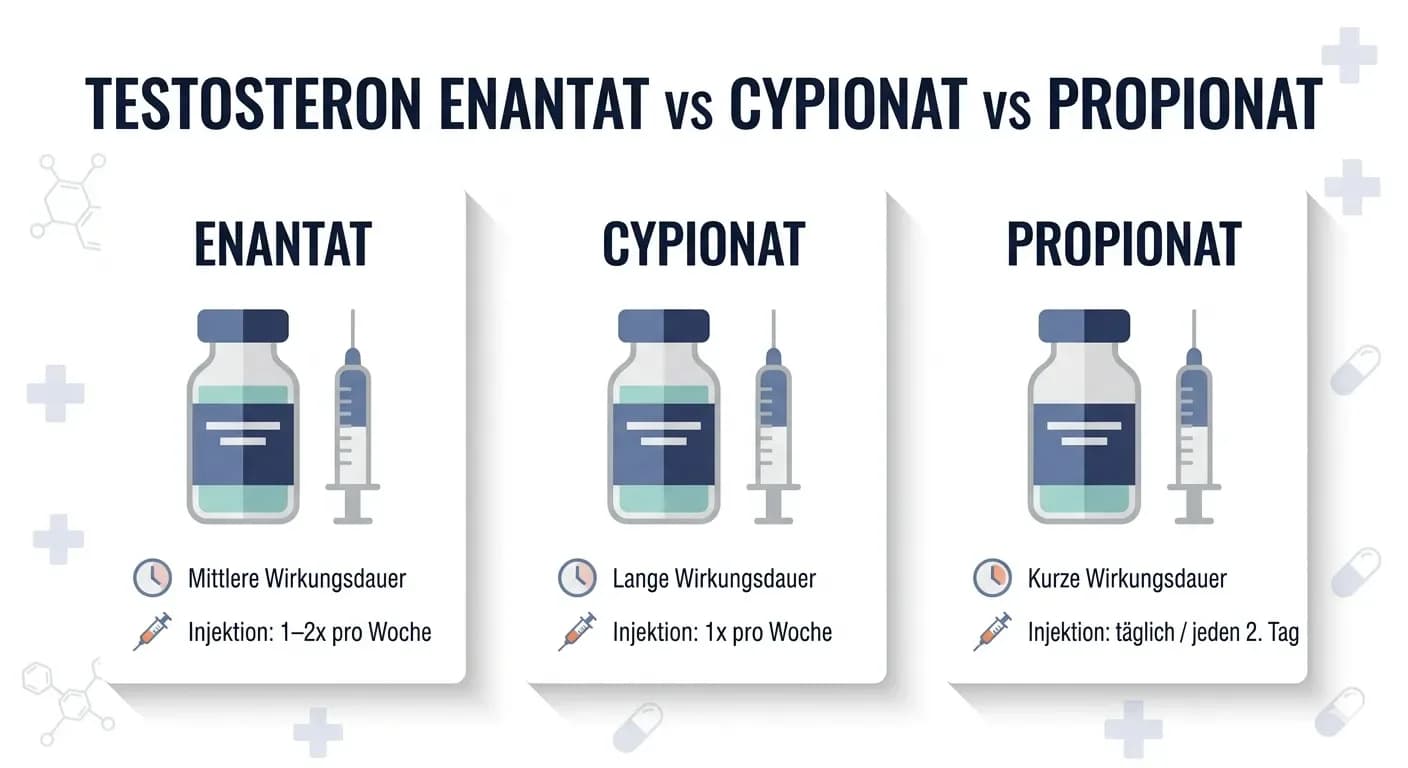 TESTOSTERON ENANTAT vs CYPIONAT vs PROPIONAT

ENANTAT

Mittlere Wirkungsdauer

Injektion: 1–2x pro Woche

CYPIONAT

Lange Wirkungsdauer

Injektion: 1x pro Woche

PROPIONAT

Kurze Wirkungsdauer

Injektion: täglich / jeden 2. Tag